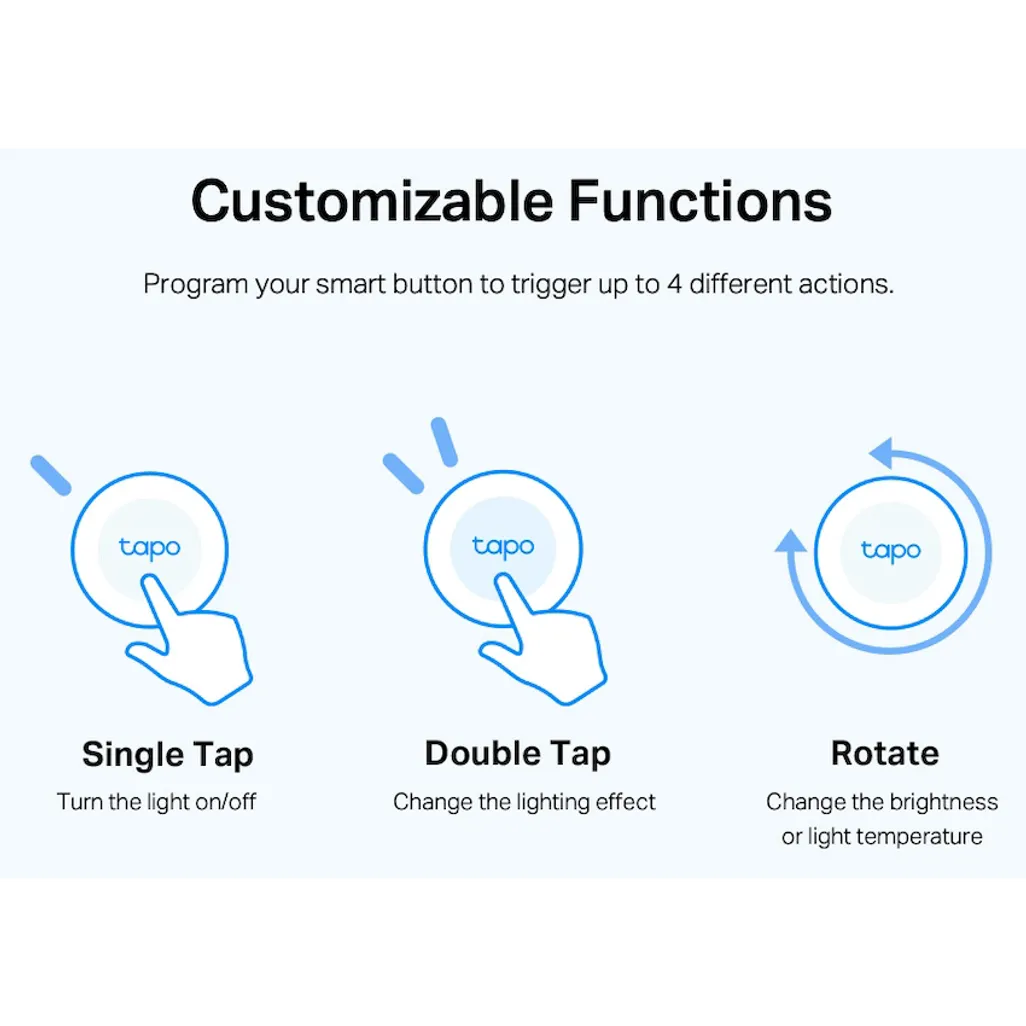 Customizable Functions

Program your smart button to trigger up to 4 different actions.

tapo

Single Tap

Turn the light on/off

tapo

Double Tap

Change the lighting effect

tapo

Rotate

Change the brightness or light temperature